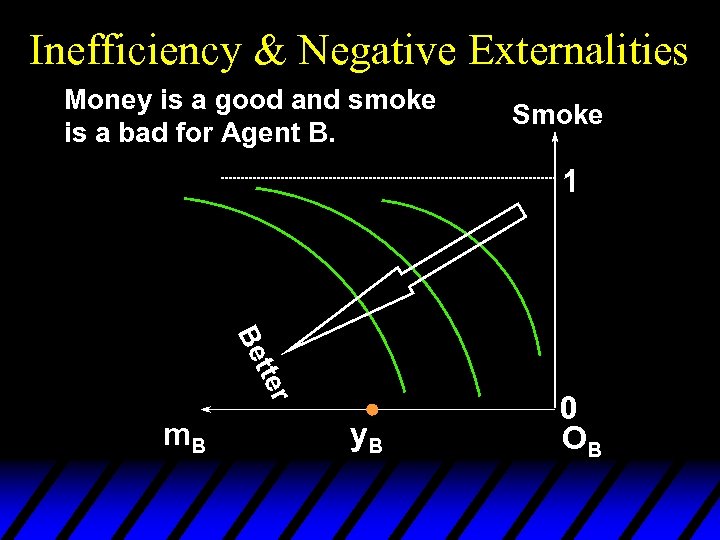 Inefficiency & Negative Externalities

Money is a good and smoke is a bad for Agent B.

Smoke

1

Better

0

$m_B$

$y_B$

$O_B$